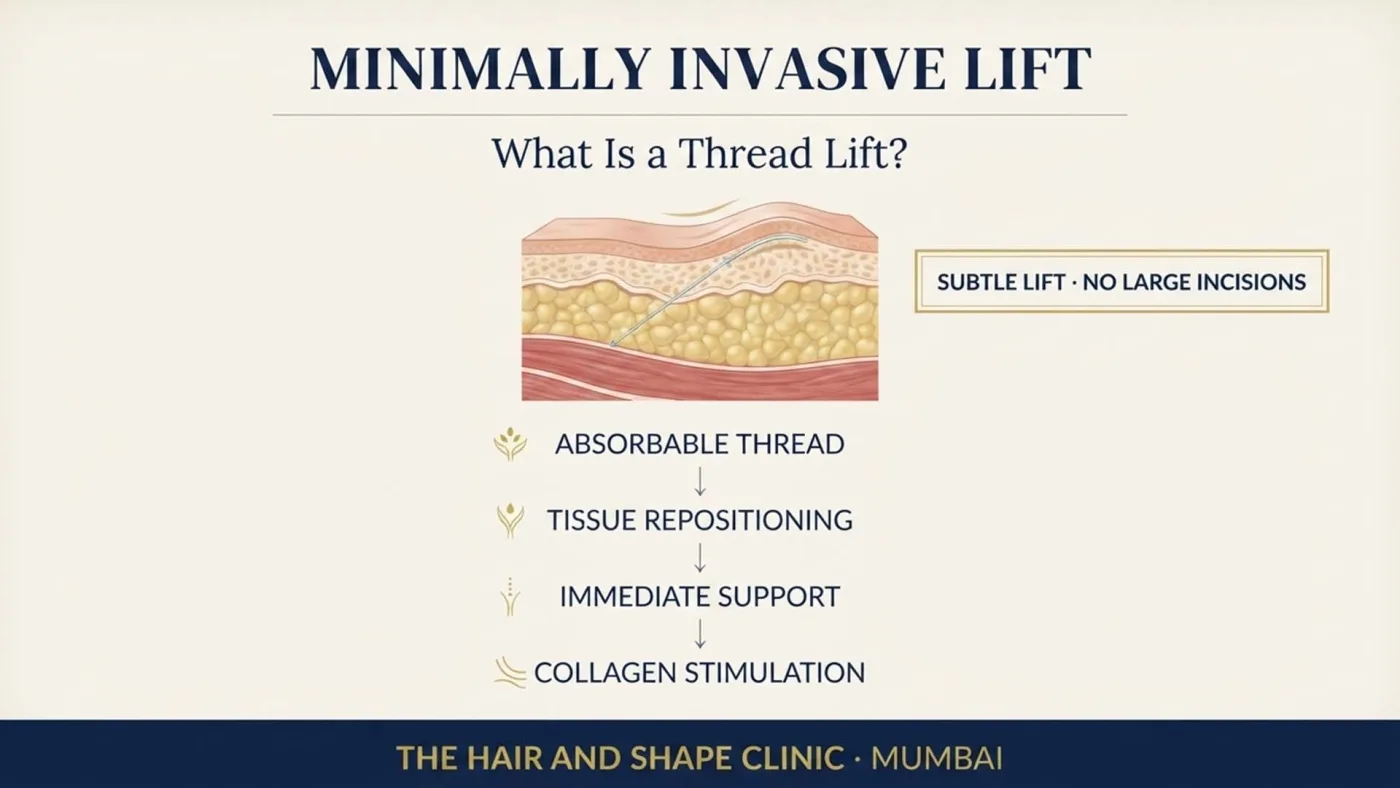 MINIMALLY INVASIVE LIFT

What Is a Thread Lift?

SUBTLE LIFT · NO LARGE INCISIONS

ABSORBABLE THREAD
↓
TISSUE REPOSITIONING
↓
IMMEDIATE SUPPORT
↓
COLLAGEN STIMULATION

THE HAIR AND SHAPE CLINIC · MUMBAI